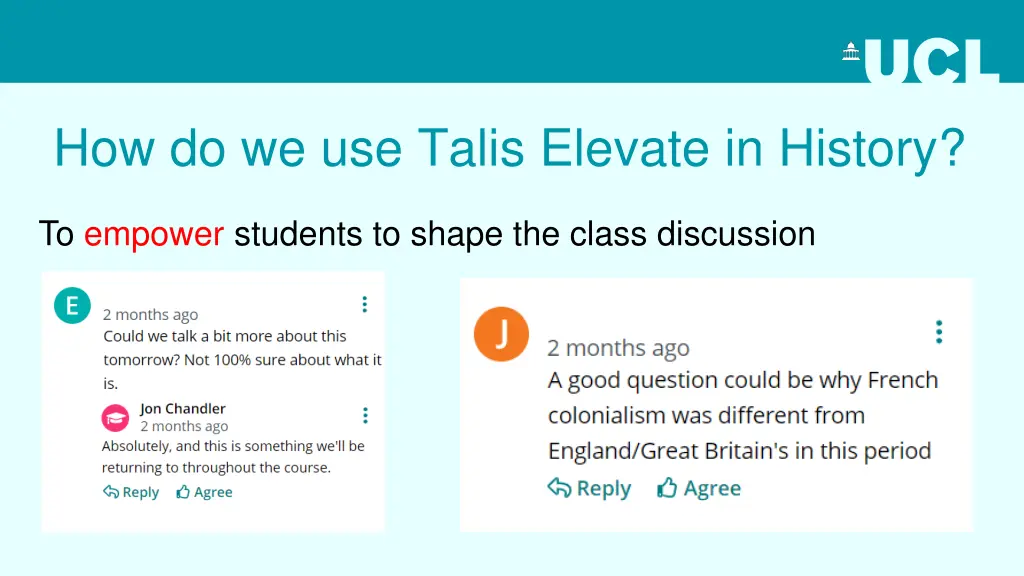 UCL

How do we use Talis Elevate in History?

To empower students to shape the class discussion

E

2 months ago
Could we talk a bit more about this tomorrow? Not 100% sure about what it is.

Jon Chandler
2 months ago
Absolutely, and this is something we'll be returning to throughout the course.

Reply Agree

J

2 months ago
A good question could be why French colonialism was different from England/Great Britain's in this period

Reply Agree